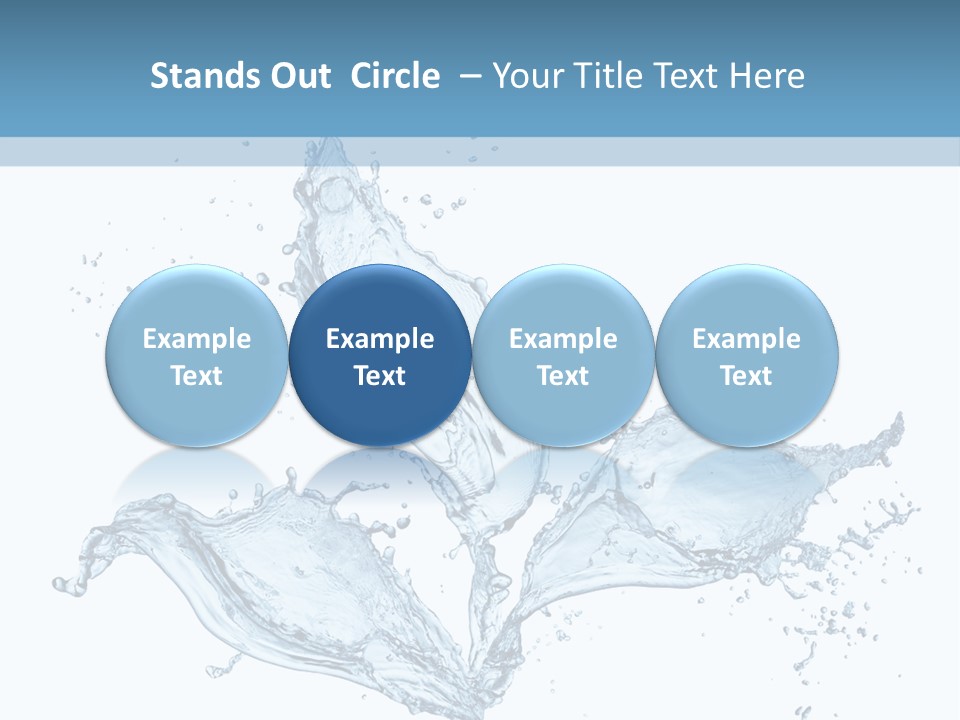 Stands Out Circle – Your Title Text Here

Example Text

Example Text

Example Text

Example Text